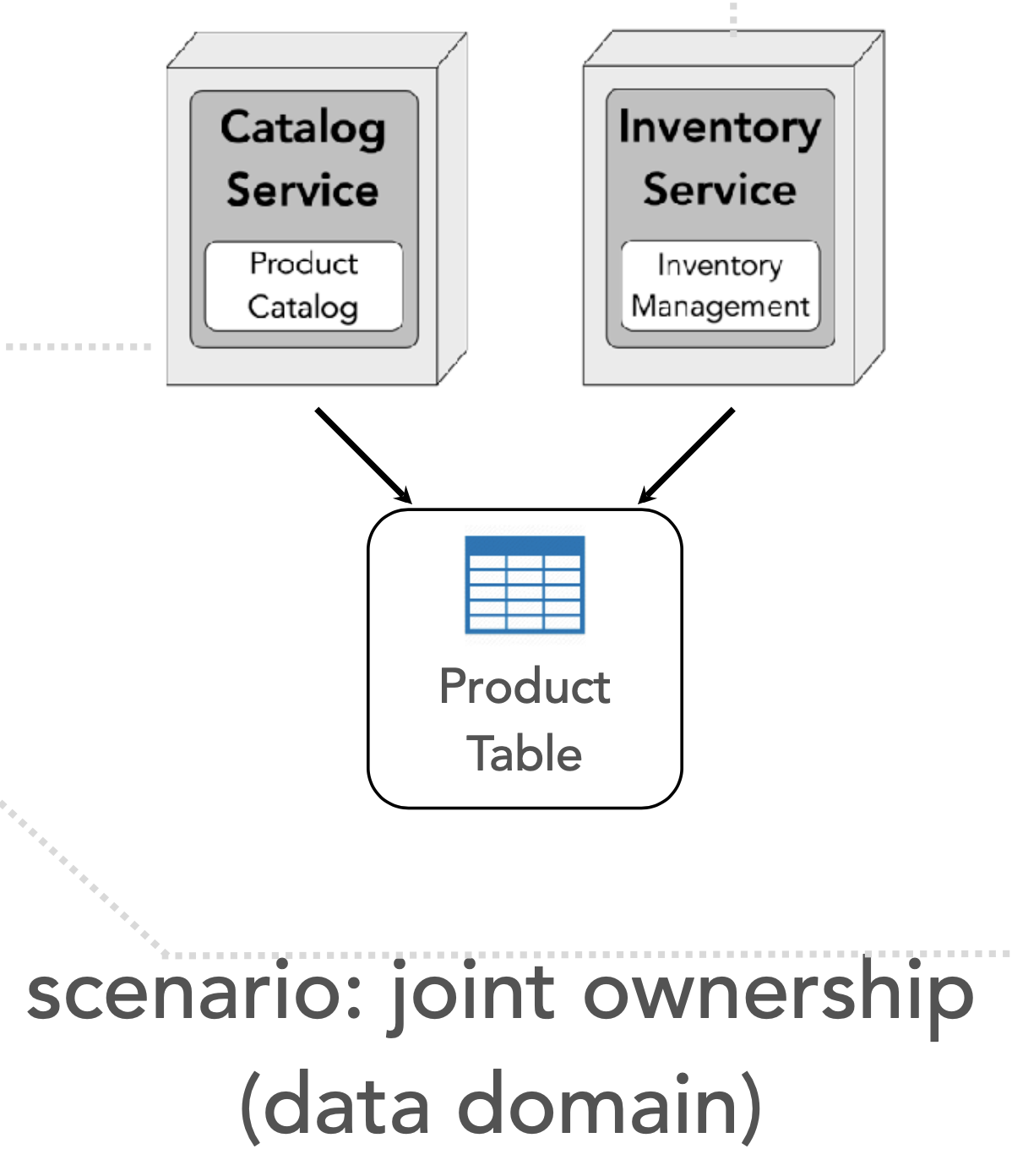 Catalog Service

Product Catalog

Inventory Service

Inventory Management

Product Table

scenario: joint ownership (data domain)